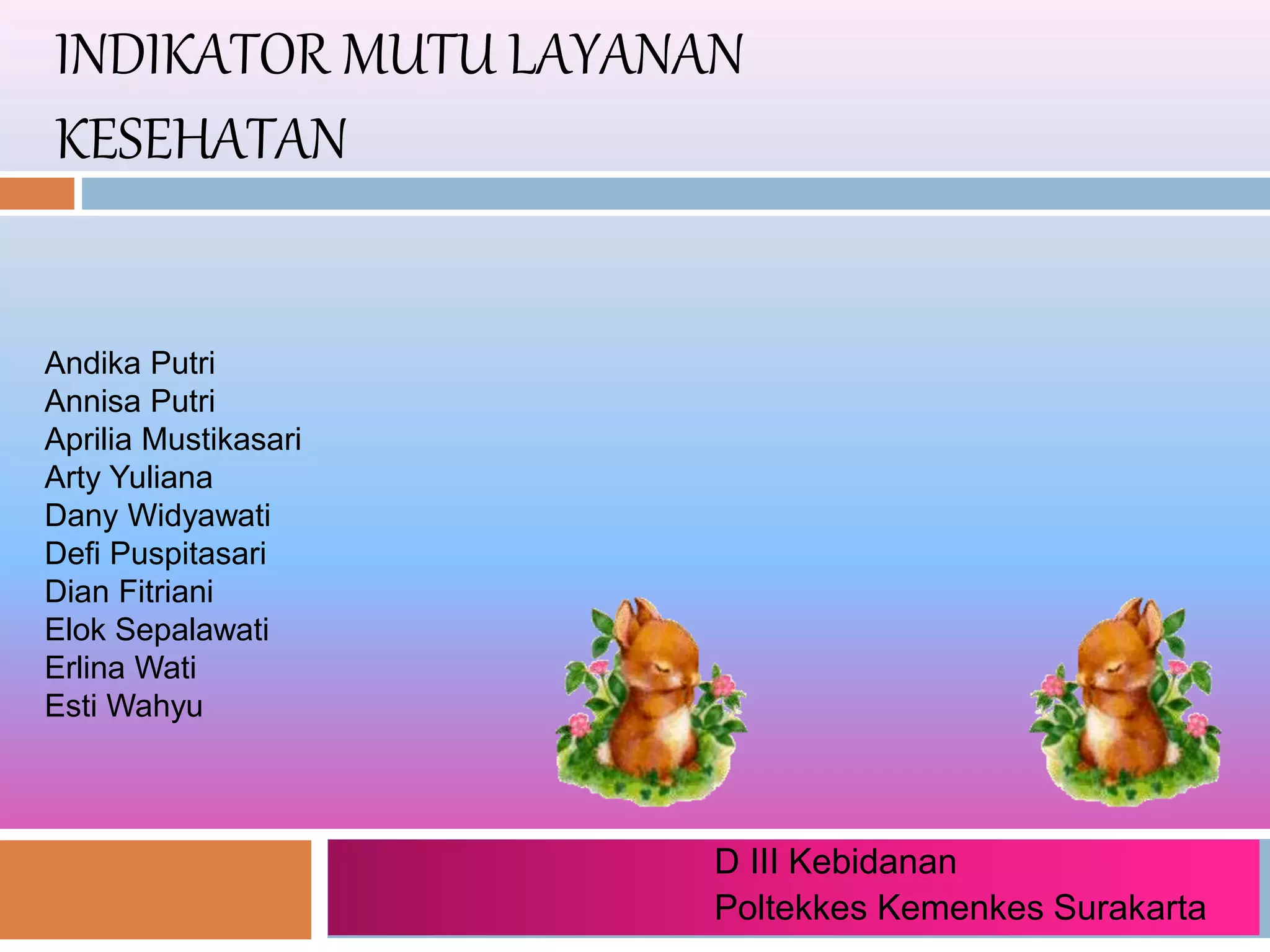 INDIKATOR MUTU LAYANAN KESEHATAN

Andika Putri
Annisa Putri
Aprilia Mustikasari
Arty Yuliana
Dany Widyawati
Defi Puspitasari
Dian Fitriani
Elok Sepalawati
Erlina Wati
Esti Wahyu

D III Kebidanan
Poltekkes Kemenkes Surakarta